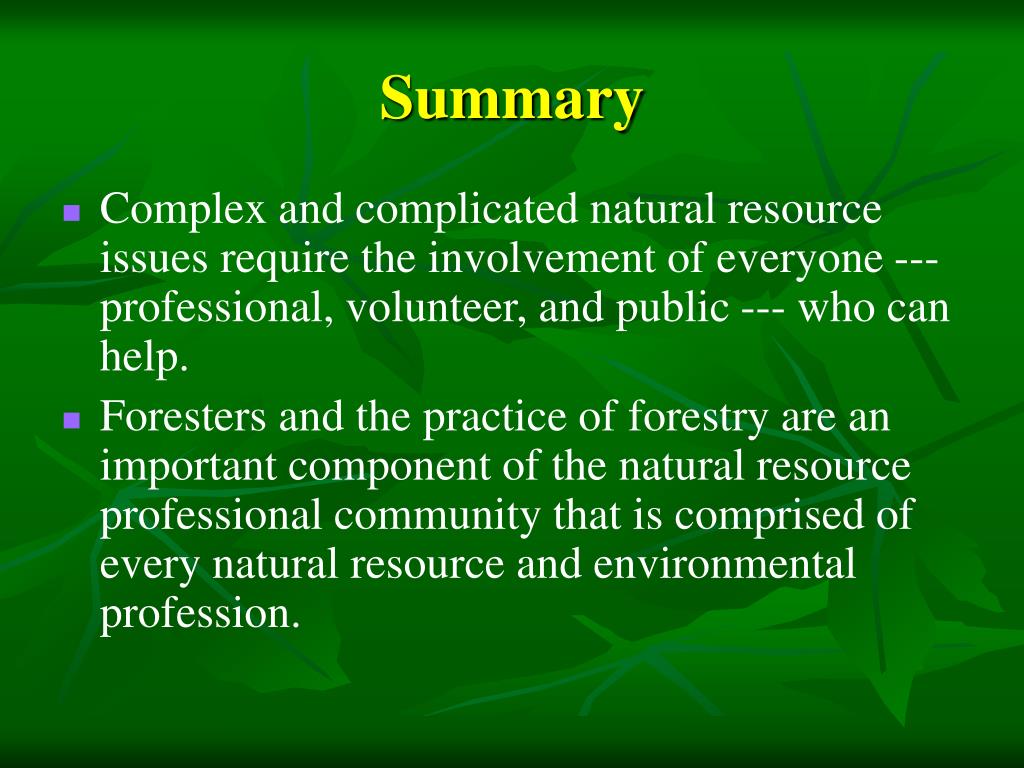 Summary

- Complex and complicated natural resource issues require the involvement of everyone --- professional, volunteer, and public --- who can help.
- Foresters and the practice of forestry are an important component of the natural resource professional community that is comprised of every natural resource and environmental profession.